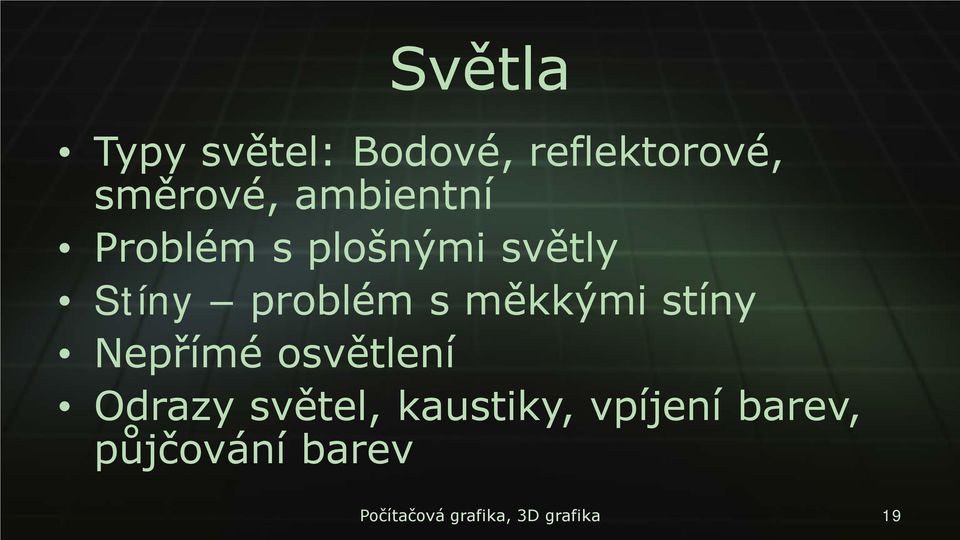 Světla

• Typy světel: Bodové, reflektorové, směrové, ambientní
• Problém s plošnými světly
• Stíny – problém s měkkými stíny
• Nepřímé osvětlení
• Odrazy světel, kaustiky, vpíjení barev, půjčování barev

Počítačová grafika, 3D grafika

19